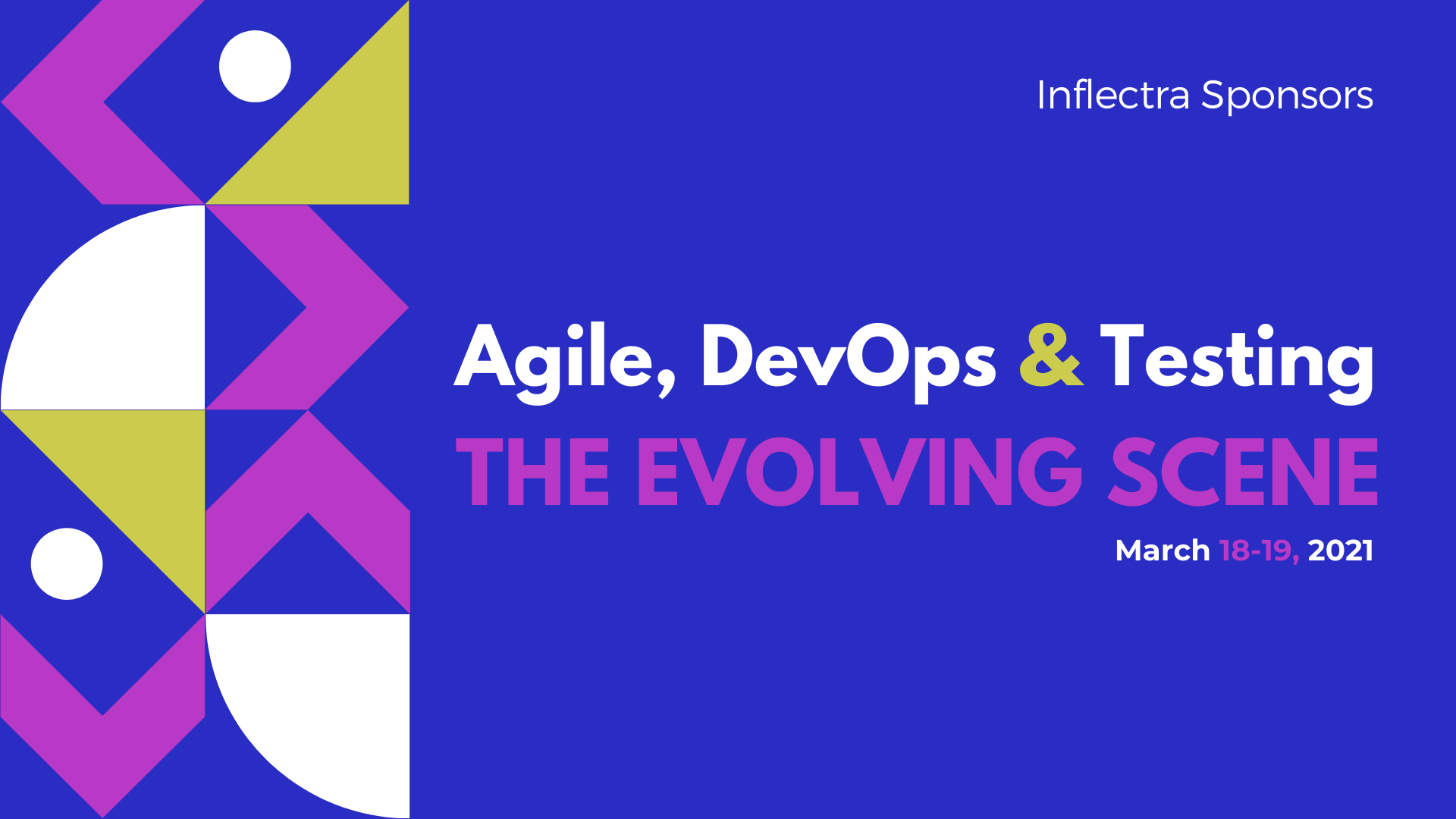 Inflectra Sponsors

Agile, DevOps & Testing
THE EVOLVING SCENE

March 18-19, 2021